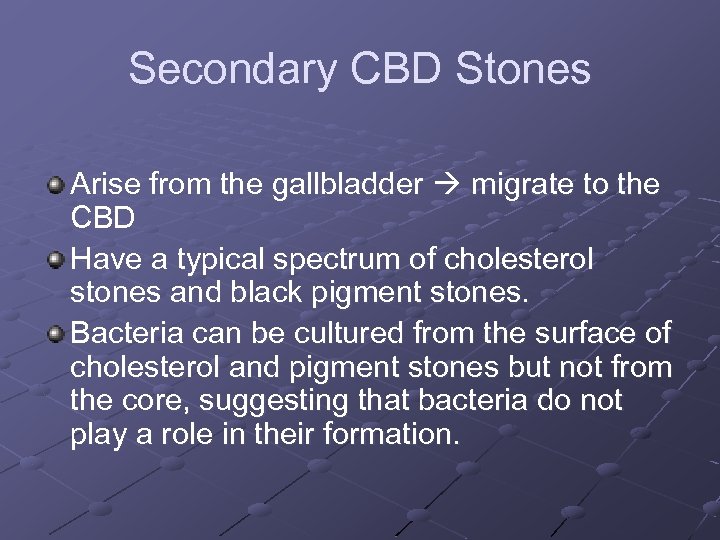 Secondary CBD Stones

Arise from the gallbladder → migrate to the CBD

Have a typical spectrum of cholesterol stones and black pigment stones.

Bacteria can be cultured from the surface of cholesterol and pigment stones but not from the core, suggesting that bacteria do not play a role in their formation.